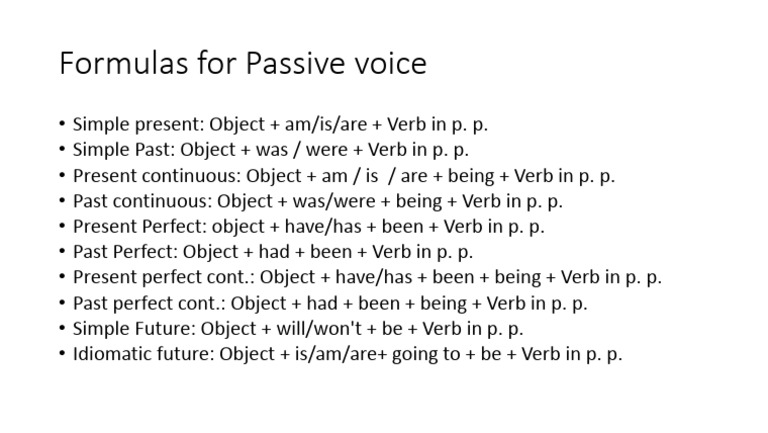 Formulas for Passive voice

• Simple present: Object + am/is/are + Verb in p. p.
• Simple Past: Object + was / were + Verb in p. p.
• Present continuous: Object + am / is / are + being + Verb in p. p.
• Past continuous: Object + was/were + being + Verb in p. p.
• Present Perfect: object + have/has + been + Verb in p. p.
• Past Perfect: Object + had + been + Verb in p. p.
• Present perfect cont.: Object + have/has + been + being + Verb in p. p.
• Past perfect cont.: Object + had + been + being + Verb in p. p.
• Simple Future: Object + will/won't + be + Verb in p. p.
• Idiomatic future: Object + is/am/are+ going to + be + Verb in p. p.